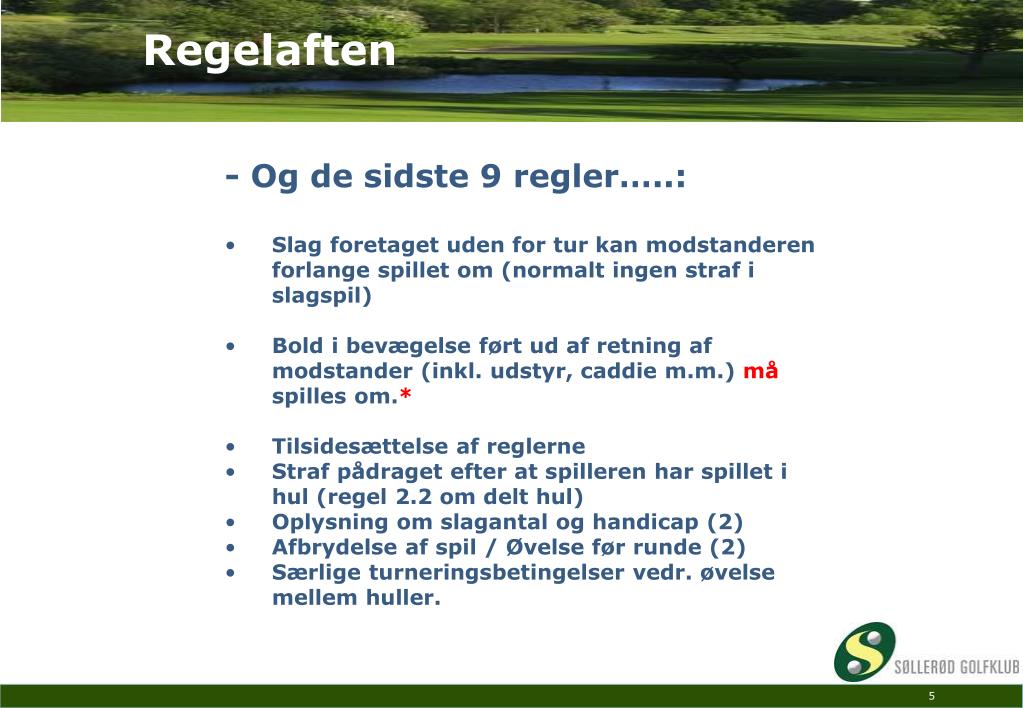 Regelaften

- Og de sidste 9 regler…..:

• Slag foretaget uden for tur kan modstanderen forlange spillet om (normalt ingen straf i slagspil)

• Bold i bevægelse ført ud af retning af modstander (inkl. udstyr, caddie m.m.) må spilles om.*

• Tilsidesættelse af reglerne
• Straf pådraget efter at spilleren har spillet i hul (regel 2.2 om delt hul)
• Oplysning om slagantal og handicap (2)
• Afbrydelse af spil / Øvelse før runde (2)
• Særlige turneringsbetingelser vedr. øvelse mellem huller.

SØLLERØD GOLFKLUB

5